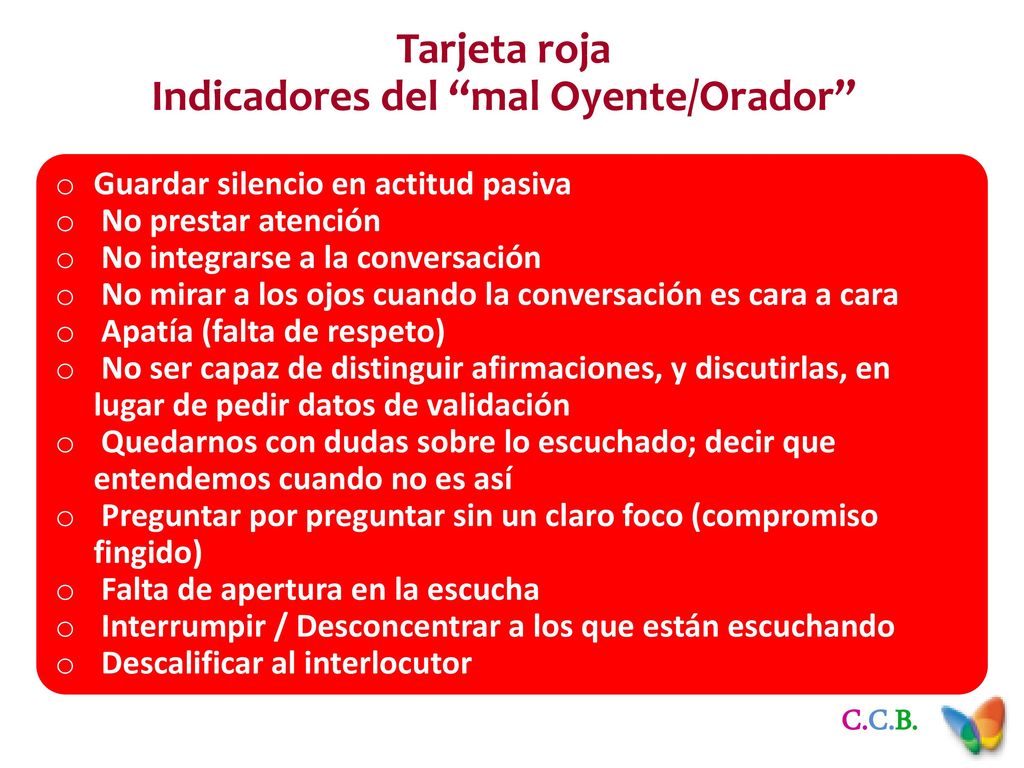 Tarjeta roja
Indicadores del “mal Oyente/Orador”

o Guardar silencio en actitud pasiva
o No prestar atención
o No integrarse a la conversación
o No mirar a los ojos cuando la conversación es cara a cara
o Apatía (falta de respeto)
o No ser capaz de distinguir afirmaciones, y discutirlas, en lugar de pedir datos de validación
o Quedarnos con dudas sobre lo escuchado; decir que entendemos cuando no es así
o Preguntar por preguntar sin un claro foco (compromiso fingido)
o Falta de apertura en la escucha
o Interrumpir / Desconcentrar a los que están escuchando
o Descalificar al interlocutor

C.C.B.